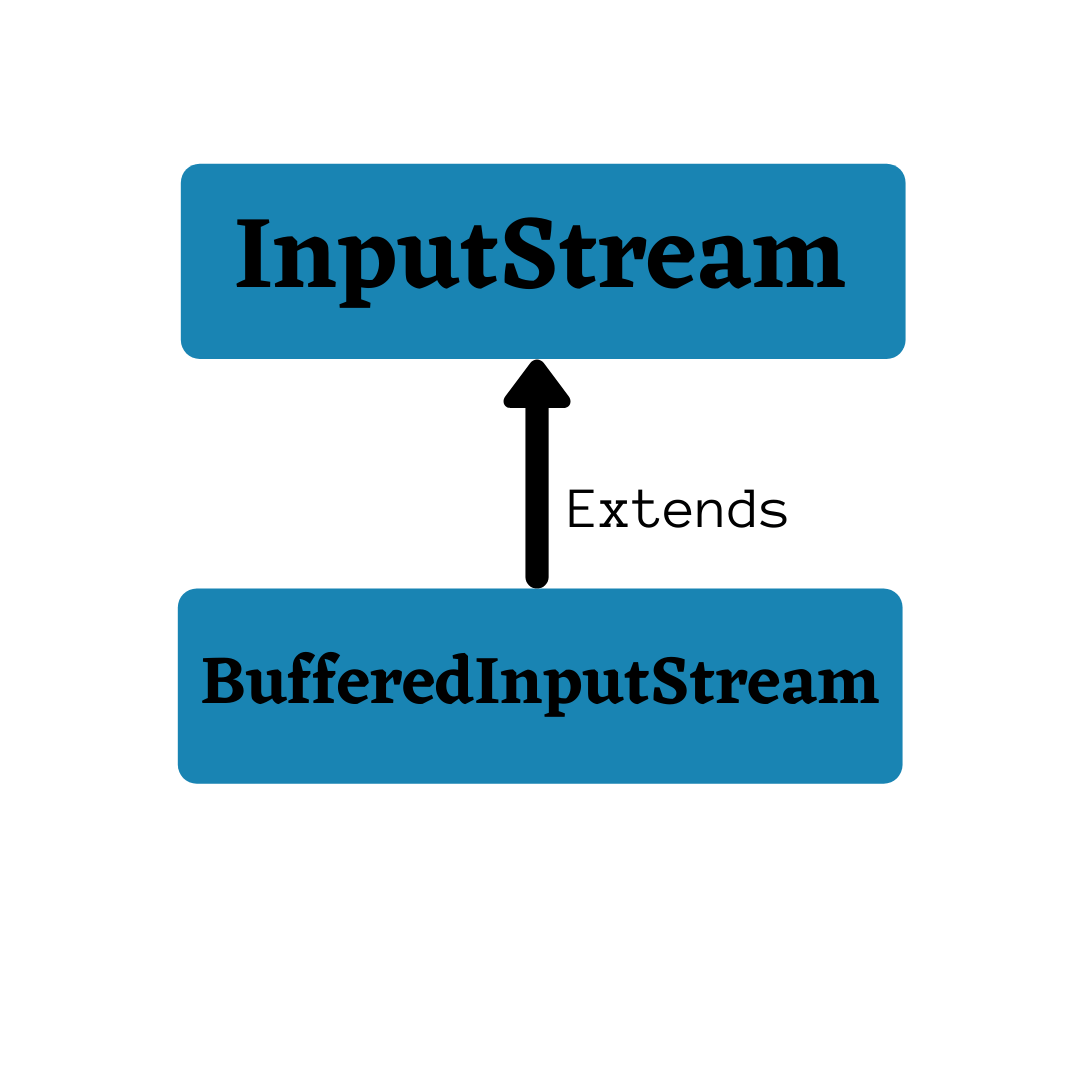 InputStream

Extends

BufferedInputStream